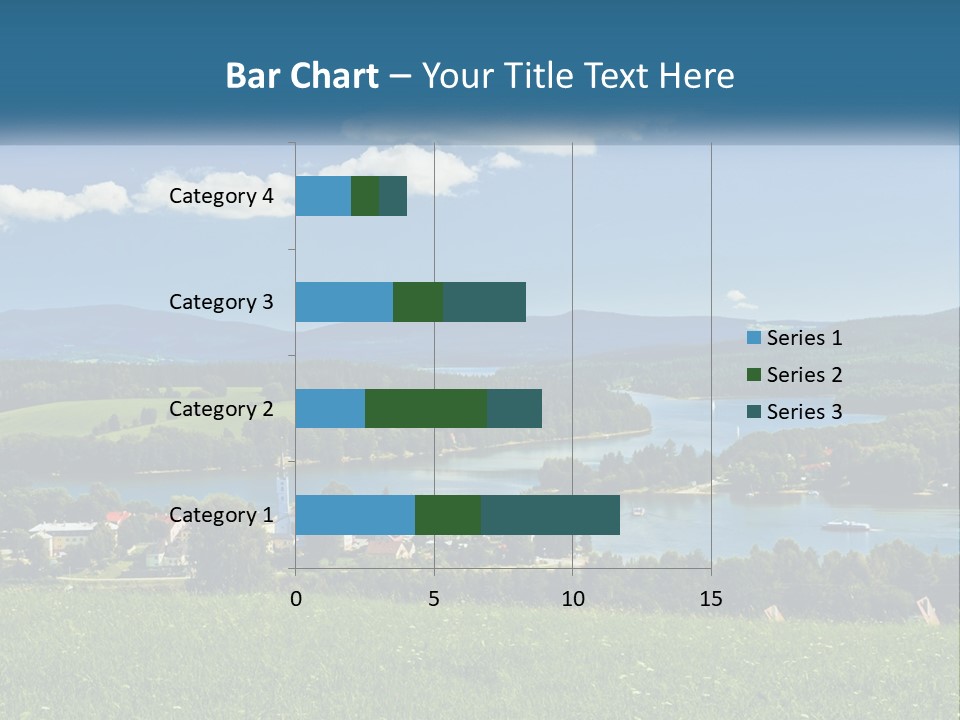 Bar Chart – Your Title Text Here

Category 4
Category 3
Category 2
Category 1

0
5
10
15

Series 1
Series 2
Series 3